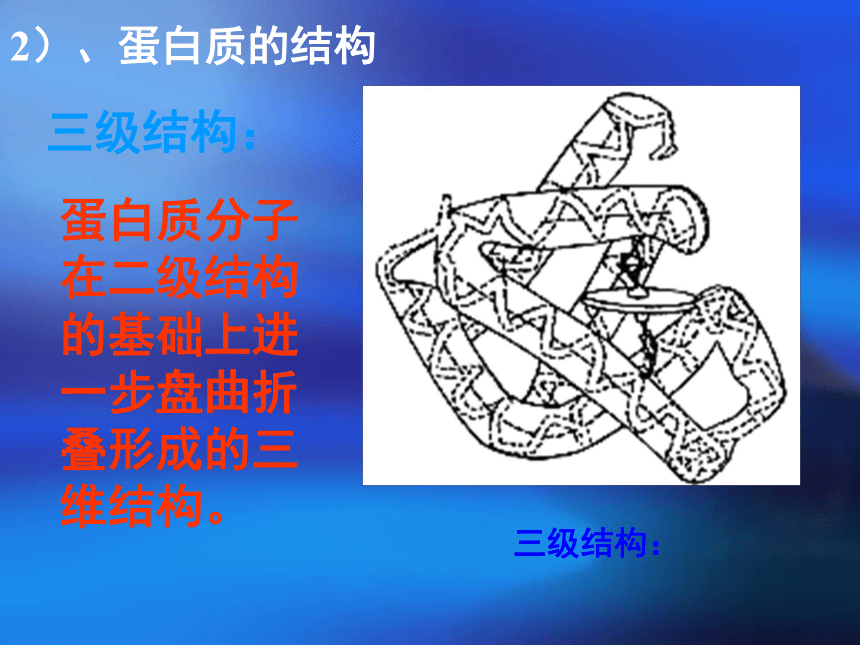 2）、蛋白质的结构

三级结构：

蛋白质分子在二级结构的基础上进一步盘曲折叠形成的三维结构。

三级结构：